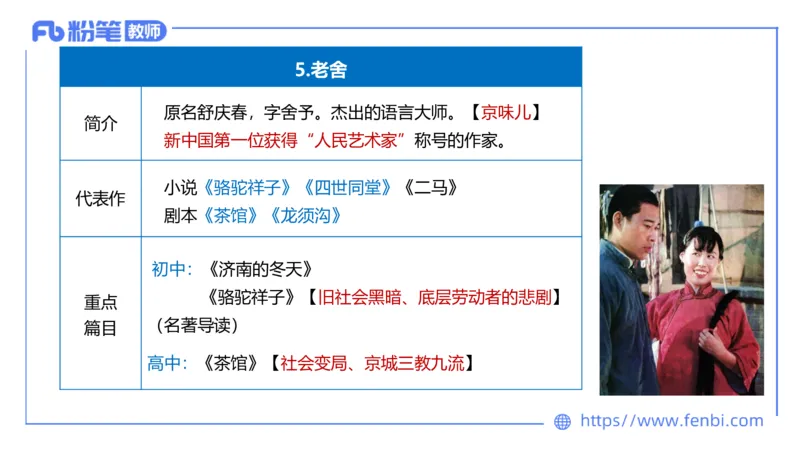 Fb 粉笔 教师

| 5.老舍 | |
|---|---|
| 简介 | 原名舒庆春，字舍予。杰出的语言大师。【京味儿】 新中国第一位获得“人民艺术家”称号的作家。 |
| 代表作 | 小说《骆驼祥子》《四世同堂》《二马》 剧本《茶馆》《龙须沟》 |
| 重点篇目 | 初中：《济南的冬天》 《骆驼祥子》【旧社会黑暗、底层劳动者的悲剧】（名著导读） 高中：《茶馆》【社会变局、京城三教九流】 |

https://www.fenbi.com